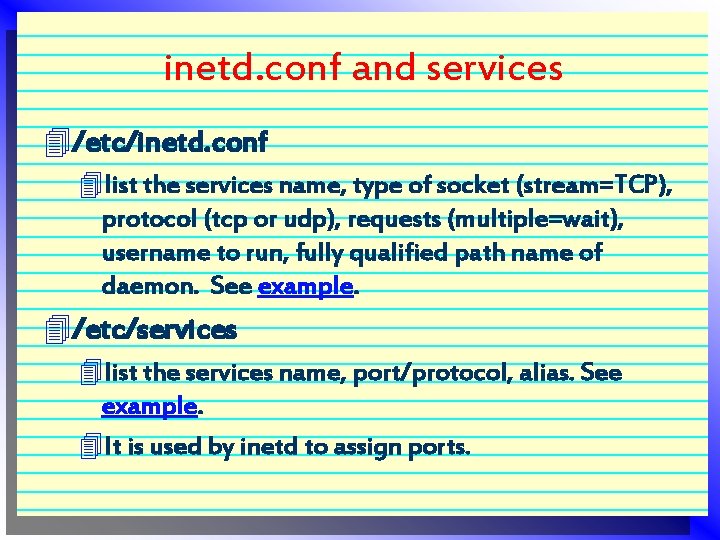 inetd.conf and services

/etc/inetd.conf

list the services name, type of socket (stream=TCP), protocol (tcp or udp), requests (multiple=wait), username to run, fully qualified path name of daemon. See example.

/etc/services

list the services name, port/protocol, alias. See example.

It is used by inetd to assign ports.